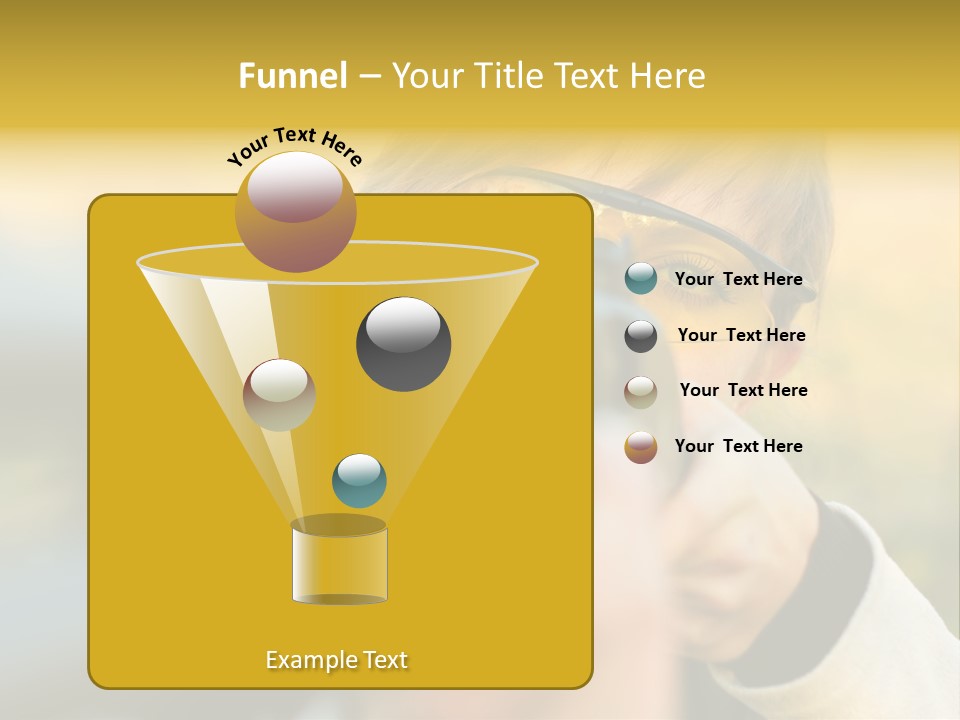 Funnel – Your Title Text Here

Your Text Here

Example Text

Your Text Here

Your Text Here

Your Text Here

Your Text Here